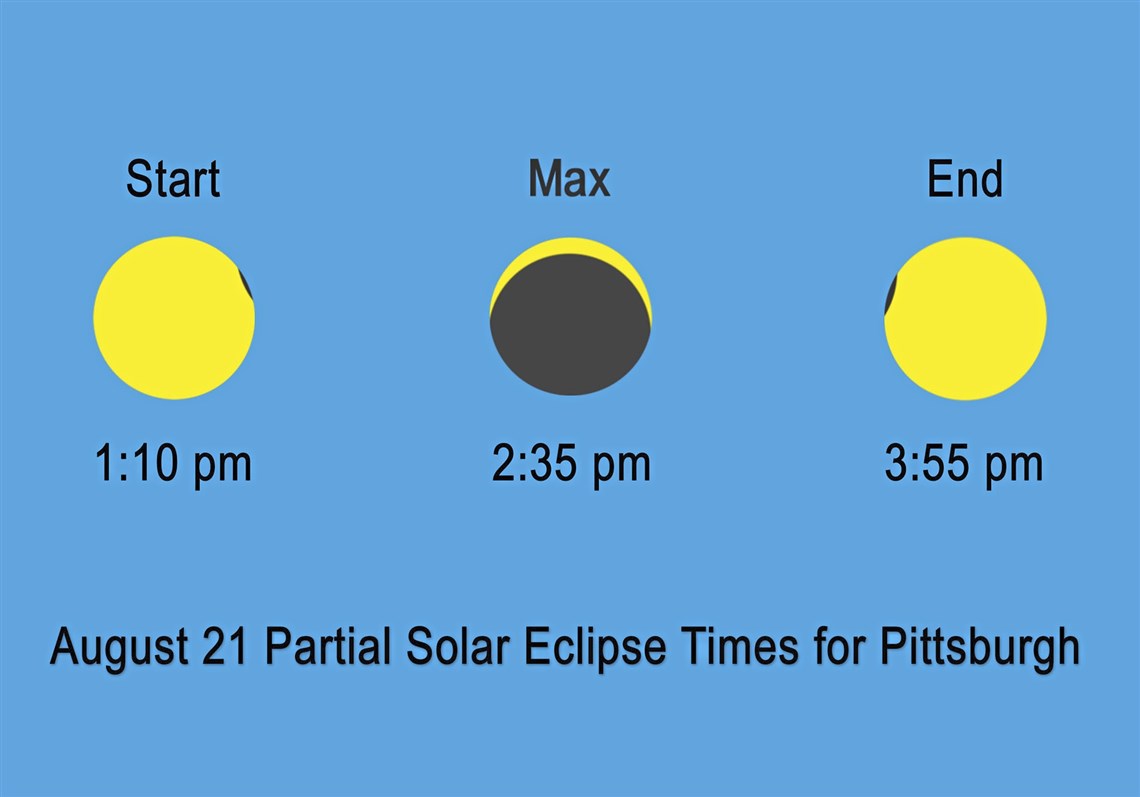 Start

Max

End

1:10 pm

2:35 pm

3:55 pm

August 21 Partial Solar Eclipse Times for Pittsburgh